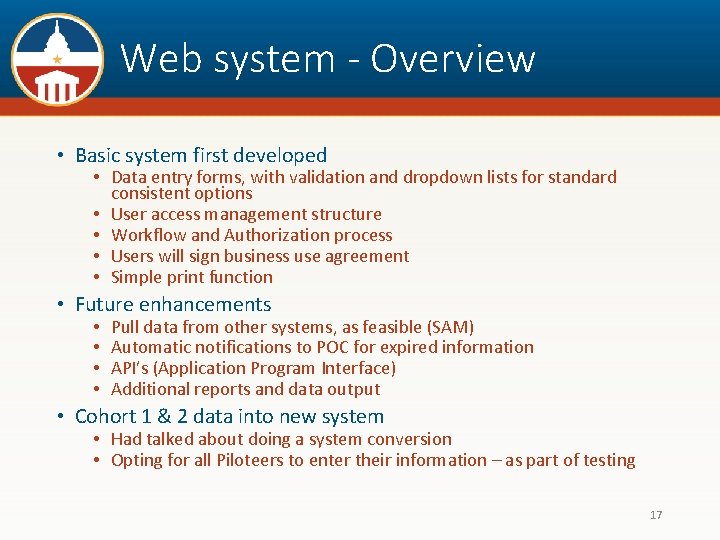 Web system - Overview

• Basic system first developed
  • Data entry forms, with validation and dropdown lists for standard consistent options
  • User access management structure
  • Workflow and Authorization process
  • Users will sign business use agreement
  • Simple print function
• Future enhancements
  • Pull data from other systems, as feasible (SAM)
  • Automatic notifications to POC for expired information
  • API's (Application Program Interface)
  • Additional reports and data output
• Cohort 1 & 2 data into new system
  • Had talked about doing a system conversion
  • Opting for all Piloteers to enter their information – as part of testing

17